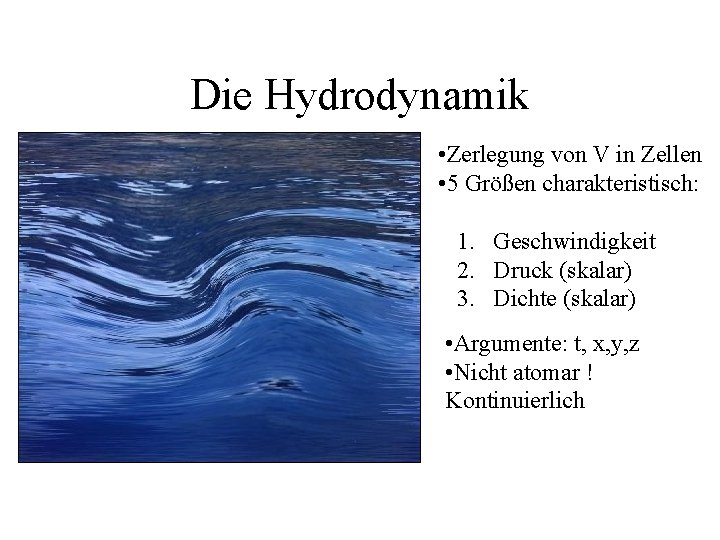 Die Hydrodynamik

•Zerlegung von V in Zellen
•5 Größen charakteristisch:

1. Geschwindigkeit
2. Druck (skalar)
3. Dichte (skalar)

•Argumente: t, x,y,z
•Nicht atomar !
Kontinuierlich